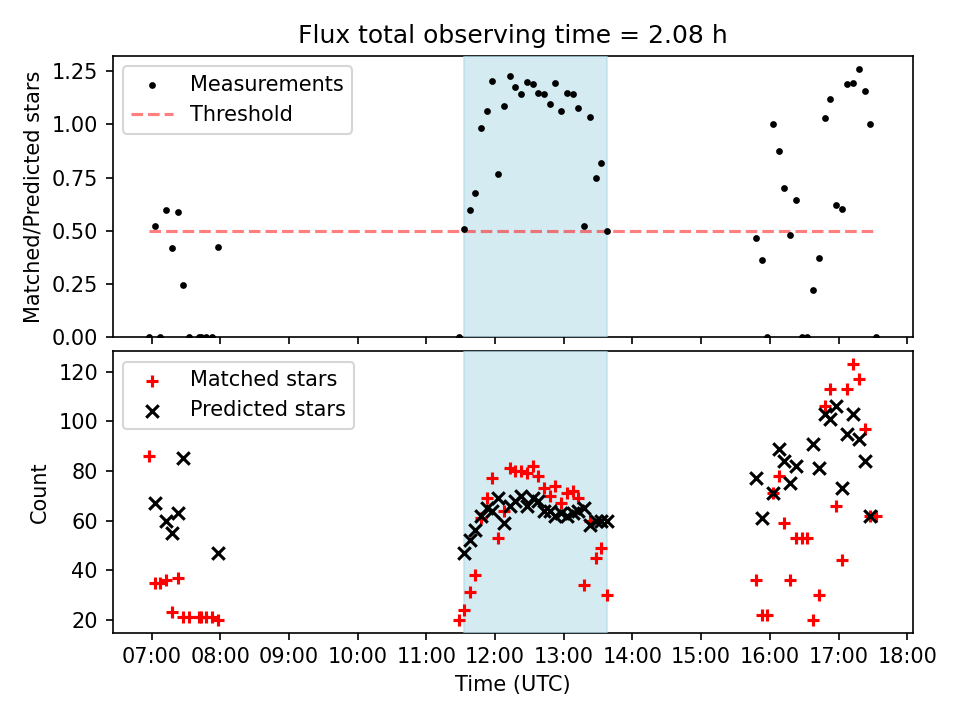 Flux total observing time = 2.08 h

Matched/Predicted stars

1.25
1.00
0.75
0.50
0.25
0.00

Measurements
Threshold

Count

120
100
80
60
40
20

Matched stars
Predicted stars

07:00 08:00 09:00 10:00 11:00 12:00 13:00 14:00 15:00 16:00 17:00 18:00

Time (UTC)